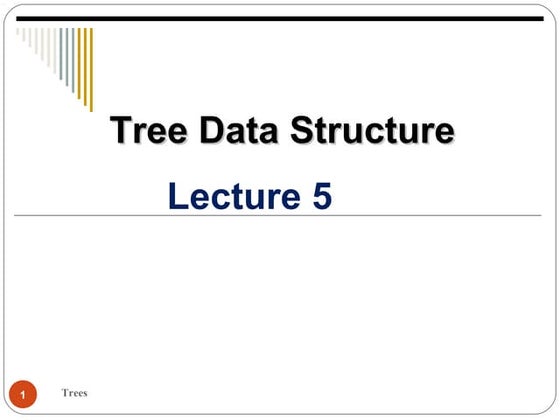 Tree Data Structure

Lecture 5

1

Trees